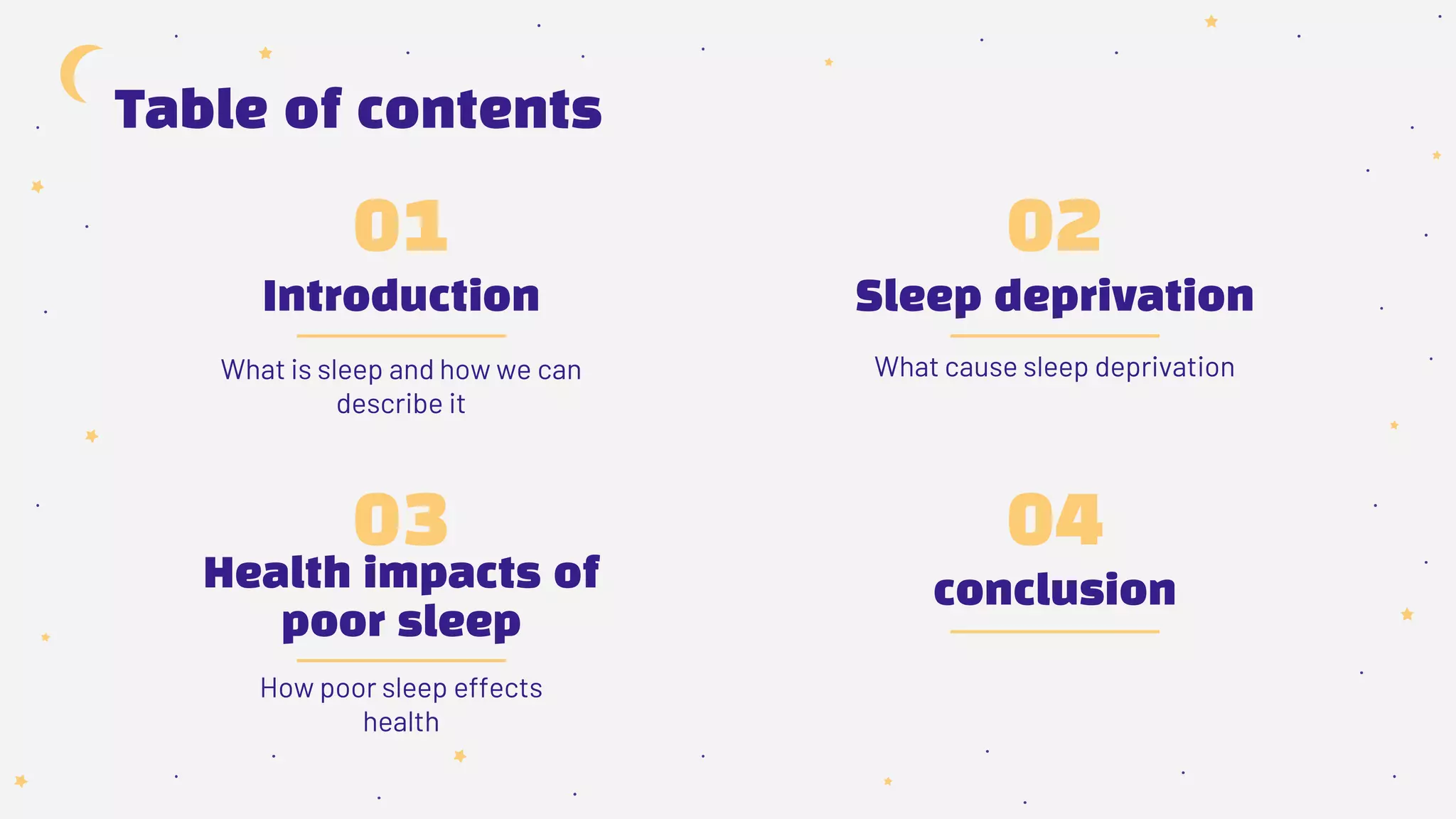 Table of contents

01

Introduction

What is sleep and how we can describe it

02

Sleep deprivation

What cause sleep deprivation

03

Health impacts of poor sleep

How poor sleep effects health

04

conclusion